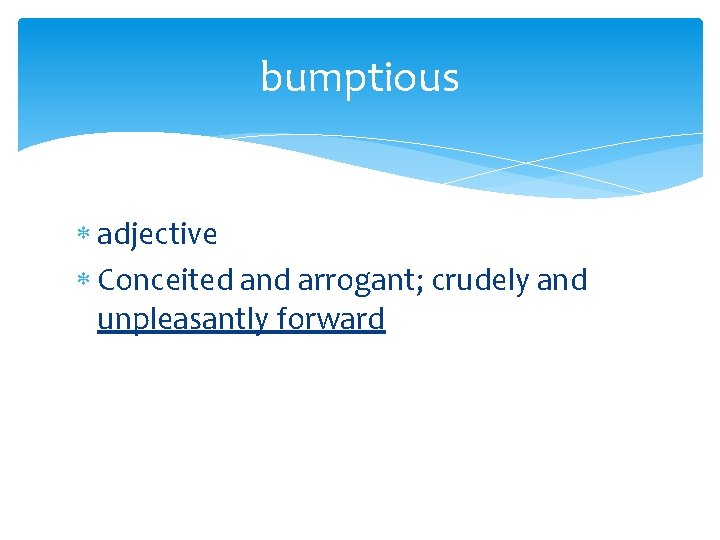 bumptious

* adjective
* Conceited and arrogant; crudely and unpleasantly forward